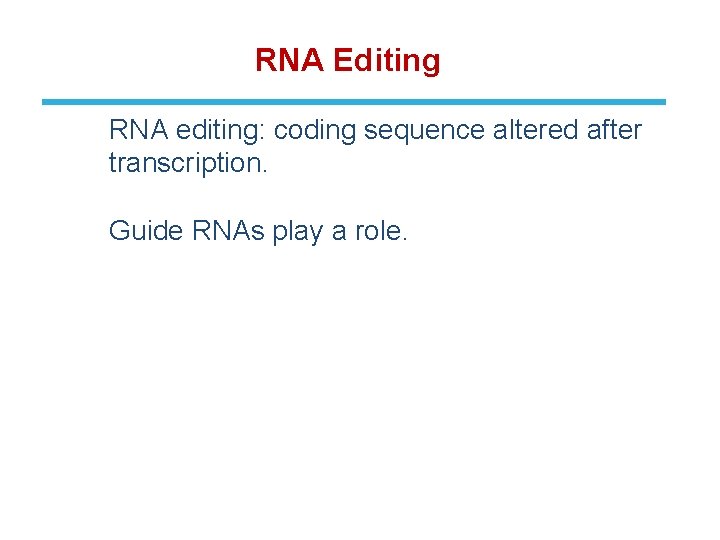 RNA Editing

RNA editing: coding sequence altered after transcription.

Guide RNAs play a role.